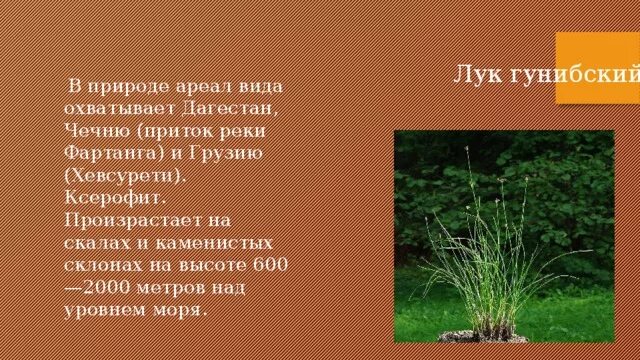 Лук гунибский

В природе ареал вида охватывает Дагестан, Чечню (приток реки Фартанга) и Грузию (Хевсурети). Ксерофит. Произрастает на скалах и каменистых склонах на высоте 600—2000 метров над уровнем моря.